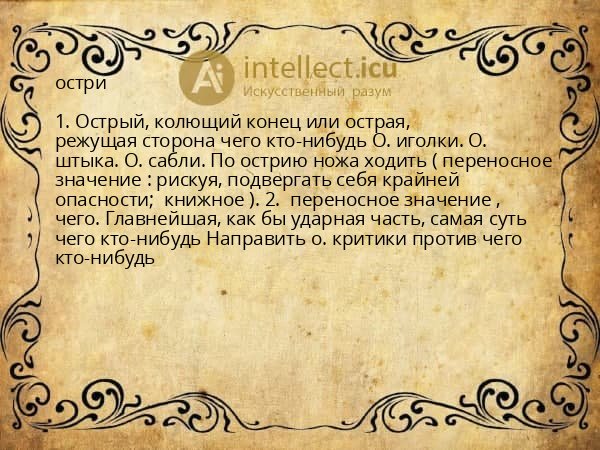 Ai intellect.icu
Искусственный разум

остри

1. Острый, колющий конец или острая, режущая сторона чего кто-нибудь О. иголки. О. штыка. О. сабли. По острию ножа ходить ( переносное значение : рискуя, подвергать себя крайней опасности; книжное ). 2. переносное значение , чего. Главнейшая, как бы ударная часть, самая суть чего кто-нибудь Направить о. критики против чего кто-нибудь